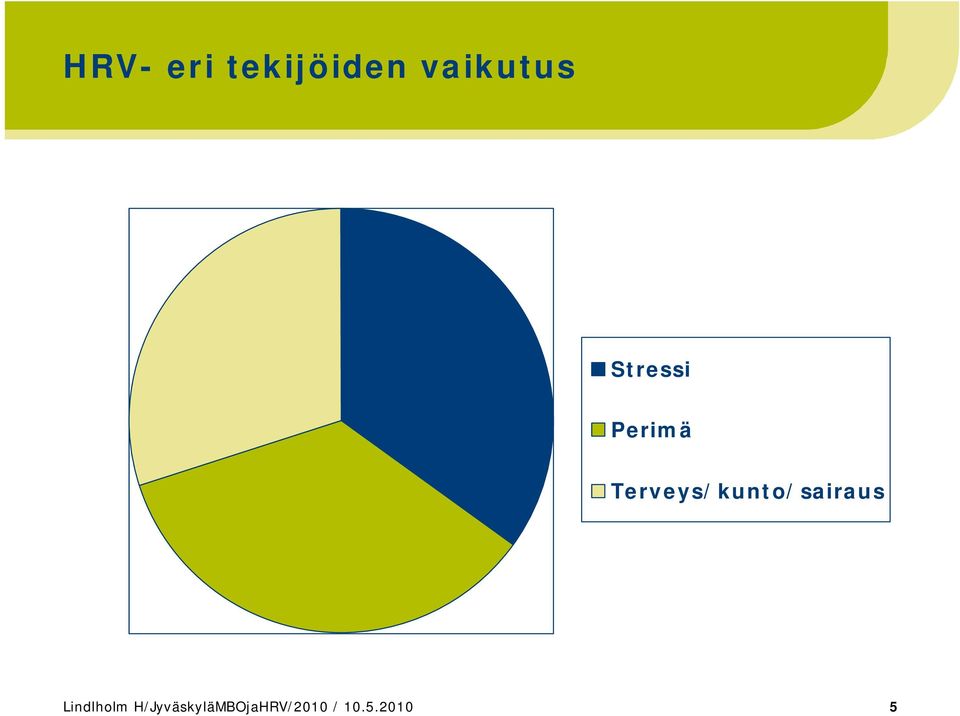 HRV- eri tekijöiden vaikutus

Stressi

Perimä

Terveys/kunto/sairaus

Lindlholm H/JyväskyläMBOjaHRV/2010 / 10.5.2010

5